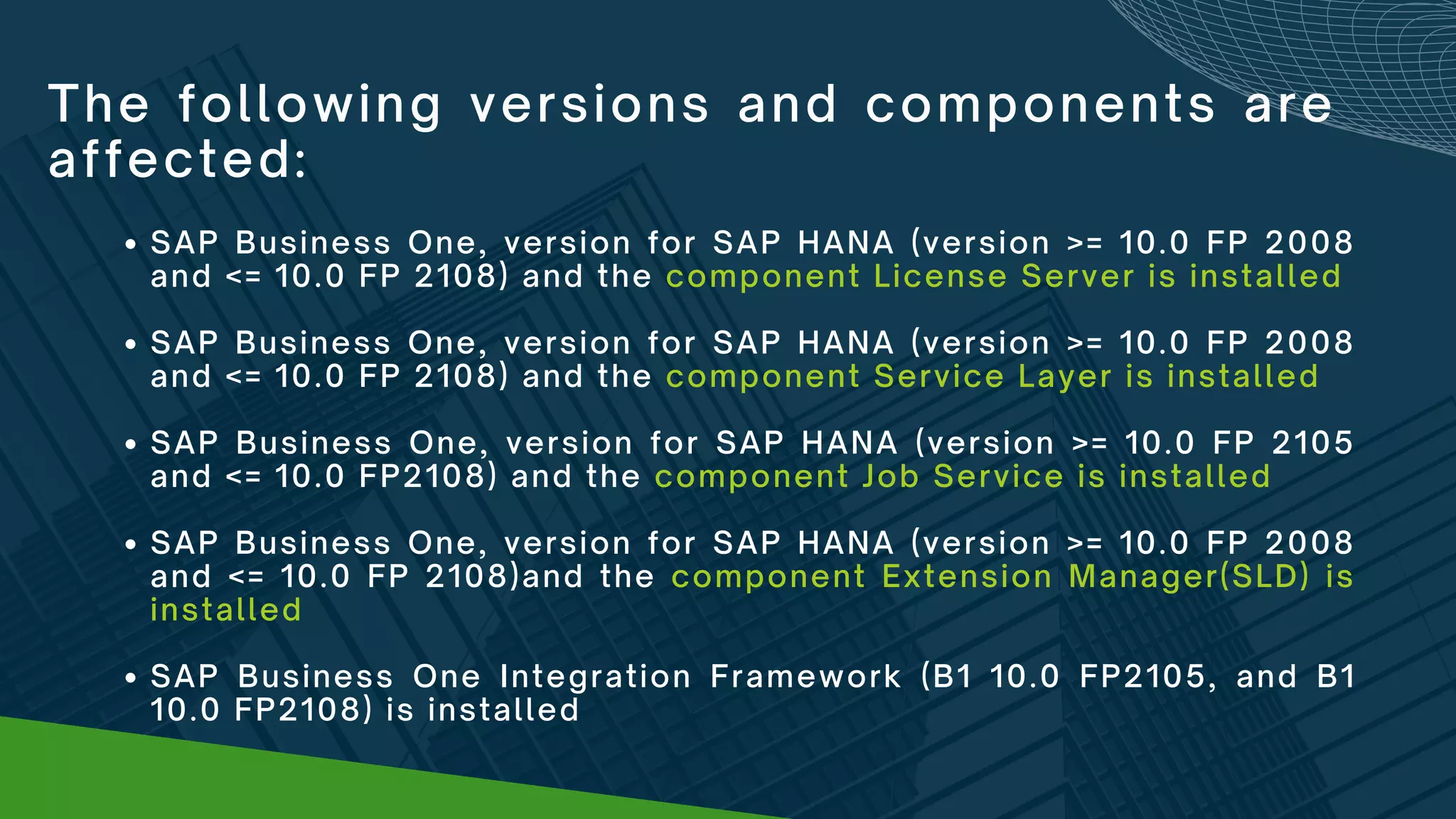 The following versions and components are affected:

• SAP Business One, version for SAP HANA (version >= 10.0 FP 2008 and <= 10.0 FP 2108) and the component License Server is installed

• SAP Business One, version for SAP HANA (version >= 10.0 FP 2008 and <= 10.0 FP 2108) and the component Service Layer is installed

• SAP Business One, version for SAP HANA (version >= 10.0 FP 2105 and <= 10.0 FP2108) and the component Job Service is installed

• SAP Business One, version for SAP HANA (version >= 10.0 FP 2008 and <= 10.0 FP 2108)and the component Extension Manager(SLD) is installed

• SAP Business One Integration Framework (B1 10.0 FP2105, and B1 10.0 FP2108) is installed